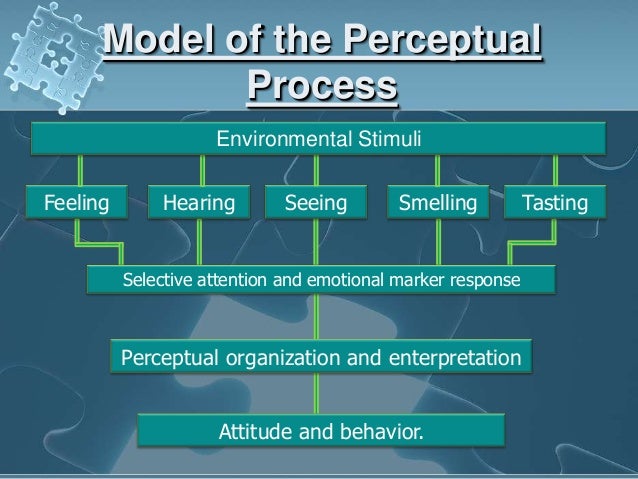 Model of the Perceptual Process

Environmental Stimuli

Feeling

Hearing

Seeing

Smelling

Tasting

Selective attention and emotional marker response

Perceptual organization and enterpretation

Attitude and behavior.